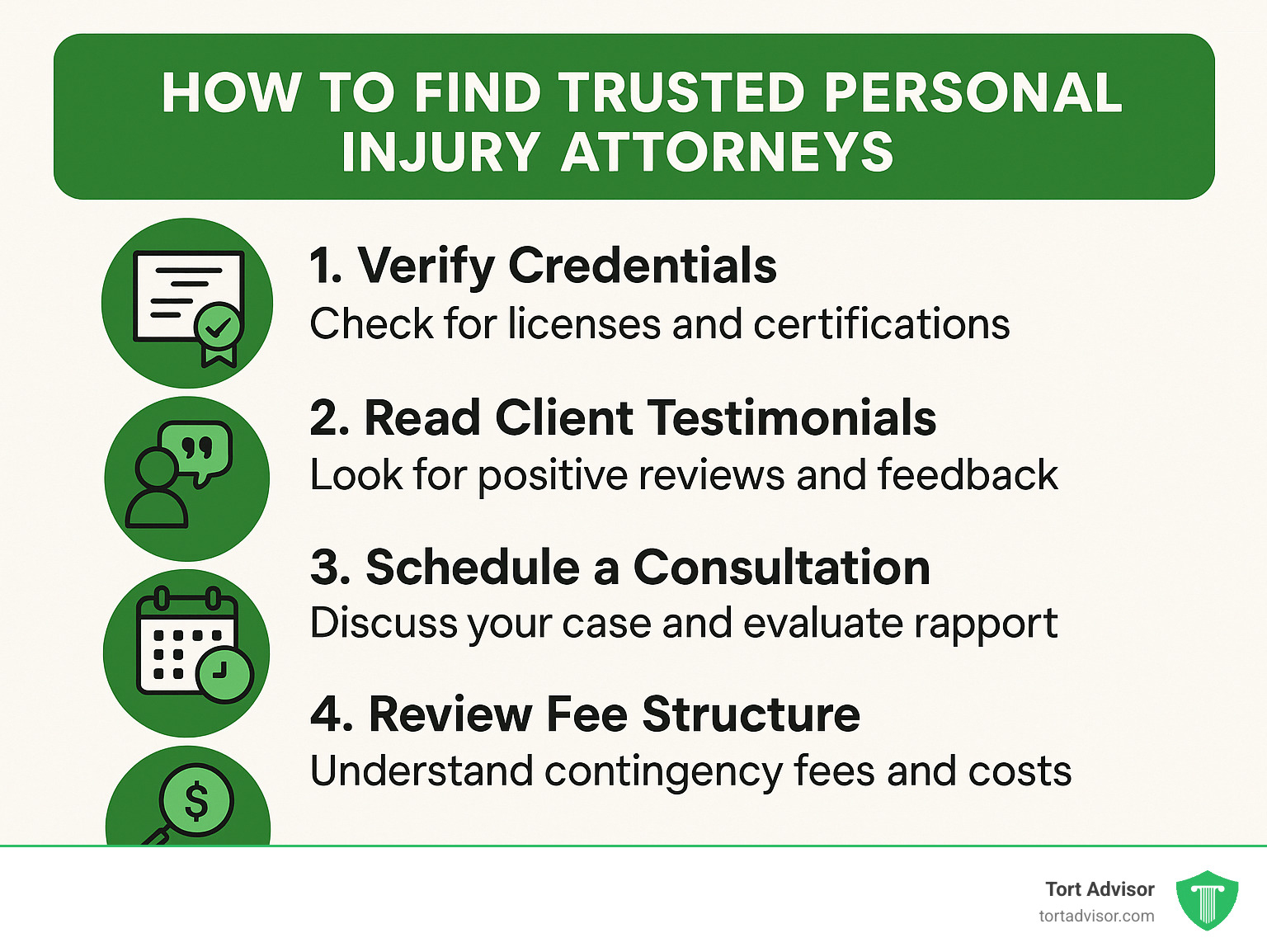 HOW TO FIND TRUSTED PERSONAL INJURY ATTORNEYS

1. Verify Credentials
Check for licenses and certifications

2. Read Client Testimonials
Look for positive reviews and feedback

3. Schedule a Consultation
Discuss your case and evaluate rapport

4. Review Fee Structure
Understand contingency fees and costs

$

Tort Advisor
tortadvisor.com